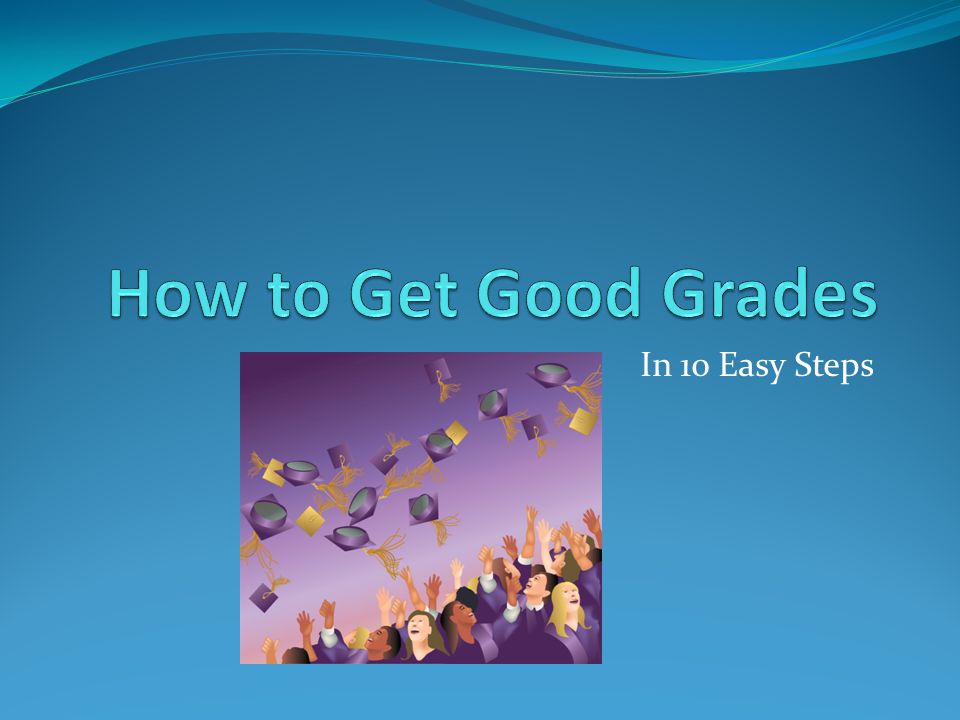 How to Get Good Grades

In 10 Easy Steps